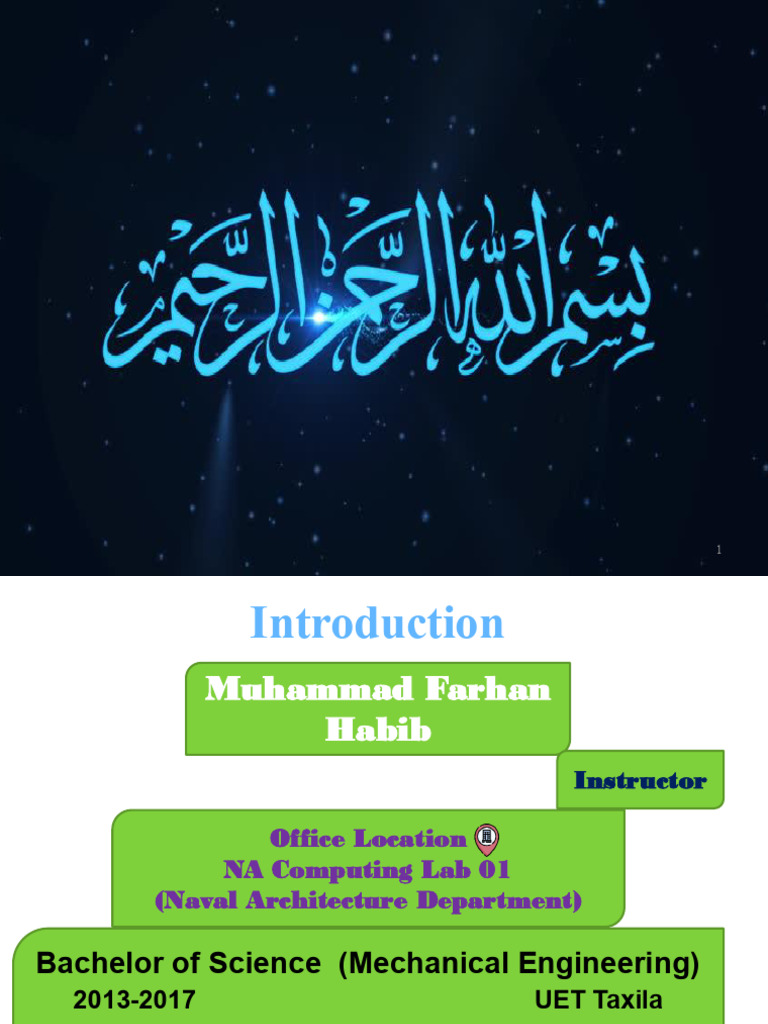 بسم الله الرحمن الرحيم

1

Introduction

Muhammad Farhan Habib

Instructor

Office Location
NA Computing Lab 01
(Naval Architecture Department)

Bachelor of Science (Mechanical Engineering)
2013-2017 UET Taxila